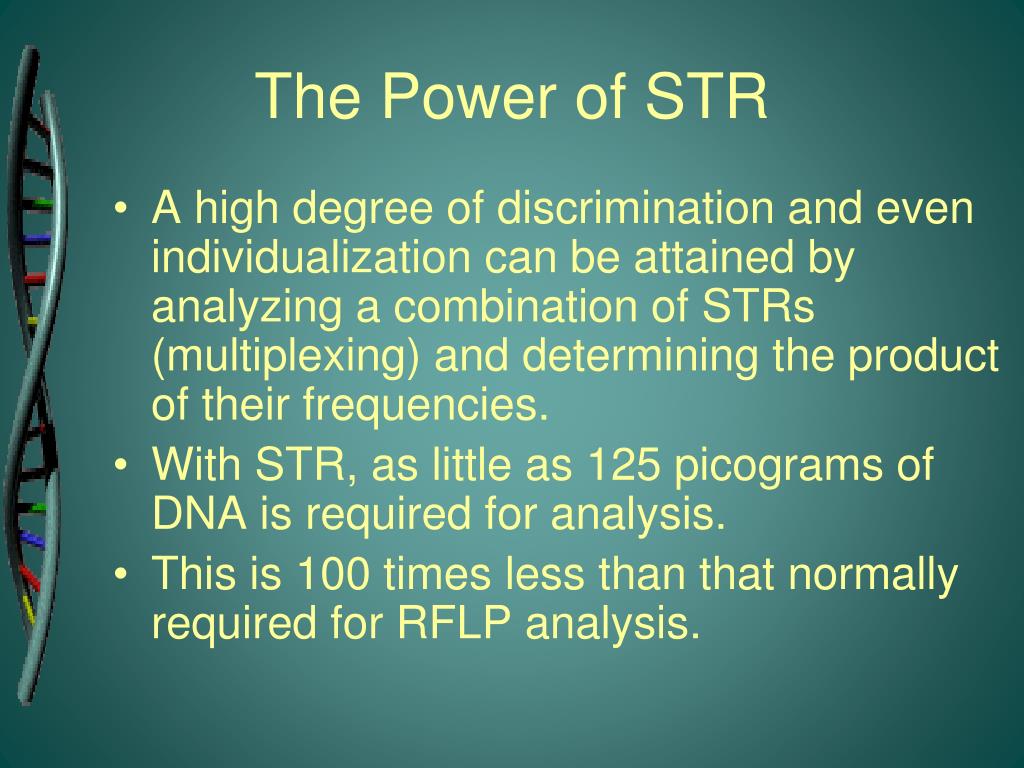 The Power of STR

• A high degree of discrimination and even individualization can be attained by analyzing a combination of STRs (multiplexing) and determining the product of their frequencies.
• With STR, as little as 125 picograms of DNA is required for analysis.
• This is 100 times less than that normally required for RFLP analysis.